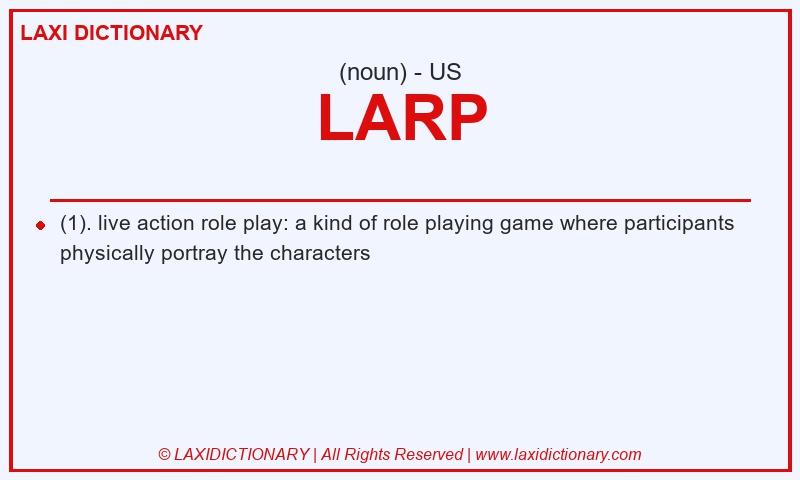 LAXI DICTIONARY

(noun) - US

LARP

(1). live action role play: a kind of role playing game where participants physically portray the characters

© LAXIDICTIONARY | All Rights Reserved | www.laxidictionary.com